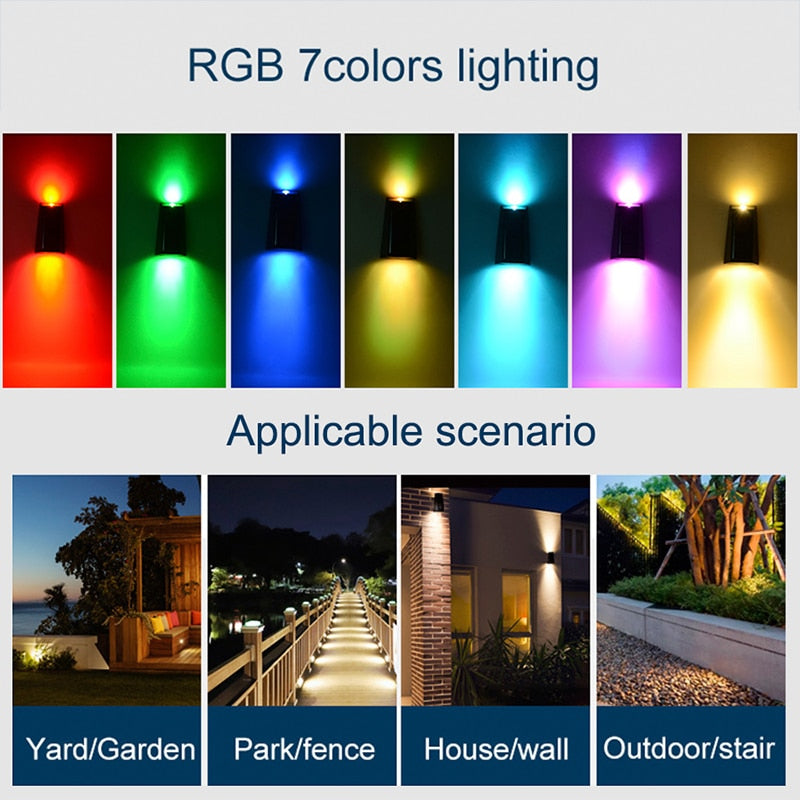 RGB 7colors lighting

Applicable scenario

Yard/Garden

Park/fence

House/wall

Outdoor/stair